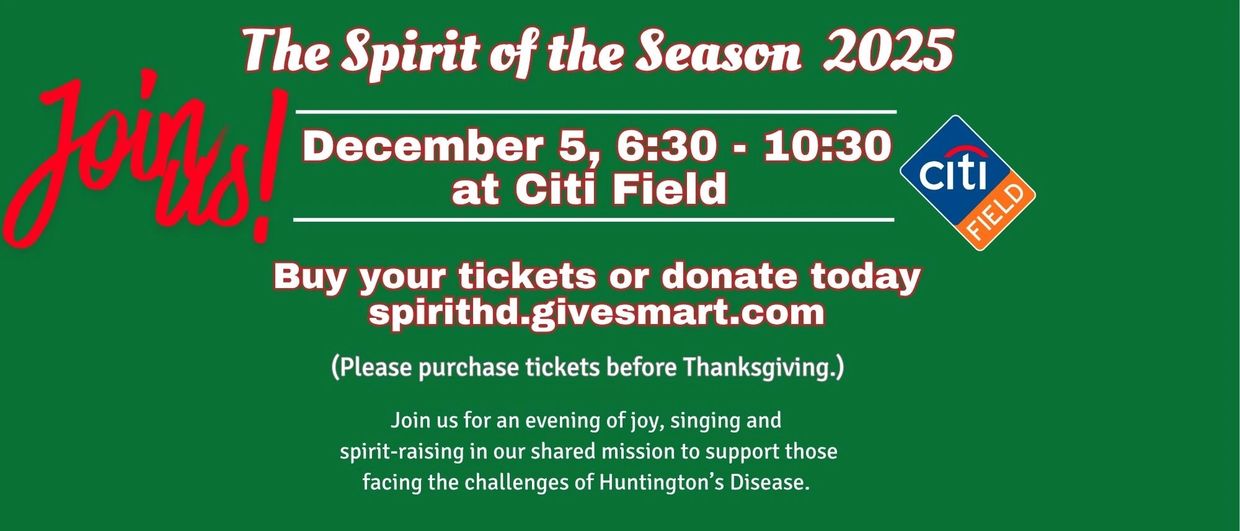 The Spirit of the Season 2025

Join us!

December 5, 6:30 - 10:30
at Citi Field

citi FIELD

Buy your tickets or donate today
spirithd.givesmart.com

(Please purchase tickets before Thanksgiving.)

Join us for an evening of joy, singing and spirit-raising in our shared mission to support those facing the challenges of Huntington's Disease.